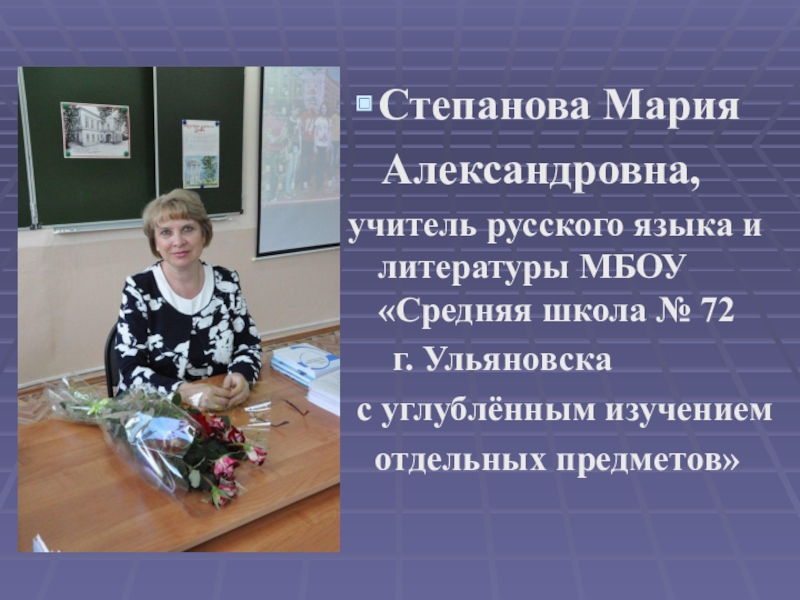 Степанова Мария Александровна, учитель русского языка и литературы МБОУ «Средняя школа № 72 г. Ульяновска с углублённым изучением отдельных предметов»